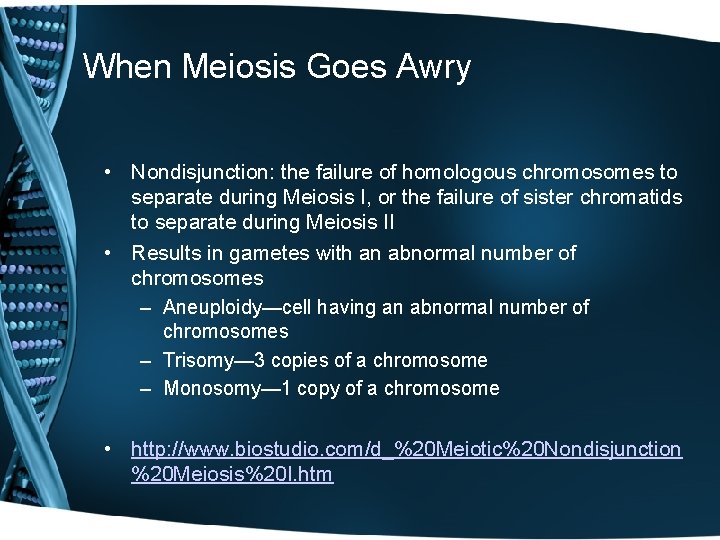 When Meiosis Goes Awry

• Nondisjunction: the failure of homologous chromosomes to separate during Meiosis I, or the failure of sister chromatids to separate during Meiosis II
• Results in gametes with an abnormal number of chromosomes
– Aneuploidy—cell having an abnormal number of chromosomes
– Trisomy—3 copies of a chromosome
– Monosomy—1 copy of a chromosome

• http://www.biostudio.com/d_%20Meiotic%20Nondisjunction%20Meiosis%20I.htm